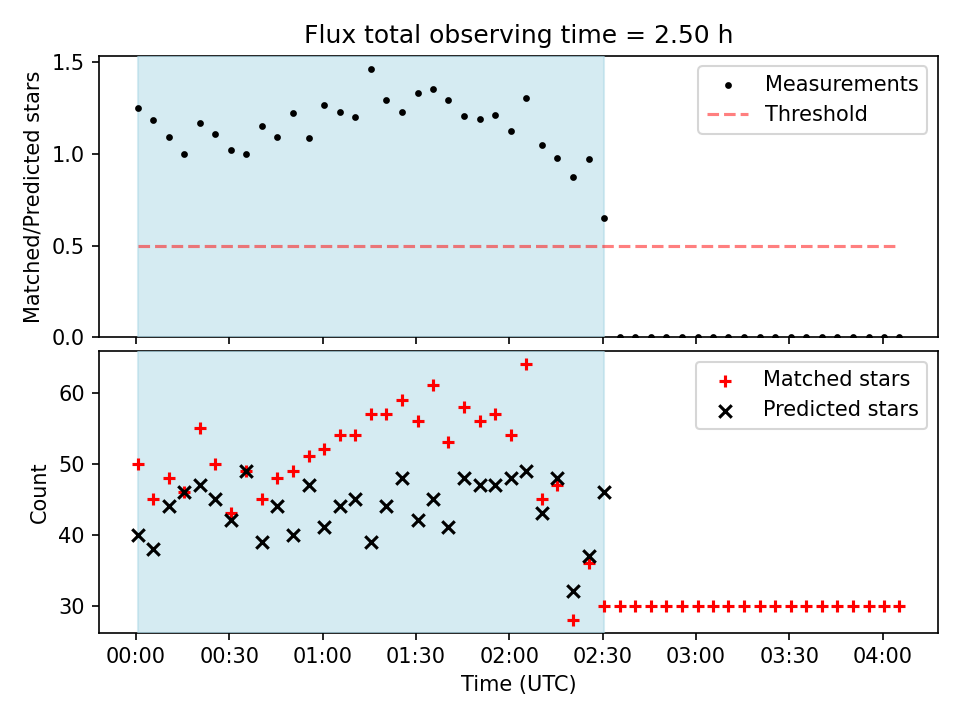 Flux total observing time = 2.50 h

Matched/Predicted stars

1.5
1.0
0.5
0.0

Measurements
Threshold

Count

60
50
40
30

Matched stars
Predicted stars

00:00 00:30 01:00 01:30 02:00 02:30 03:00 03:30 04:00

Time (UTC)